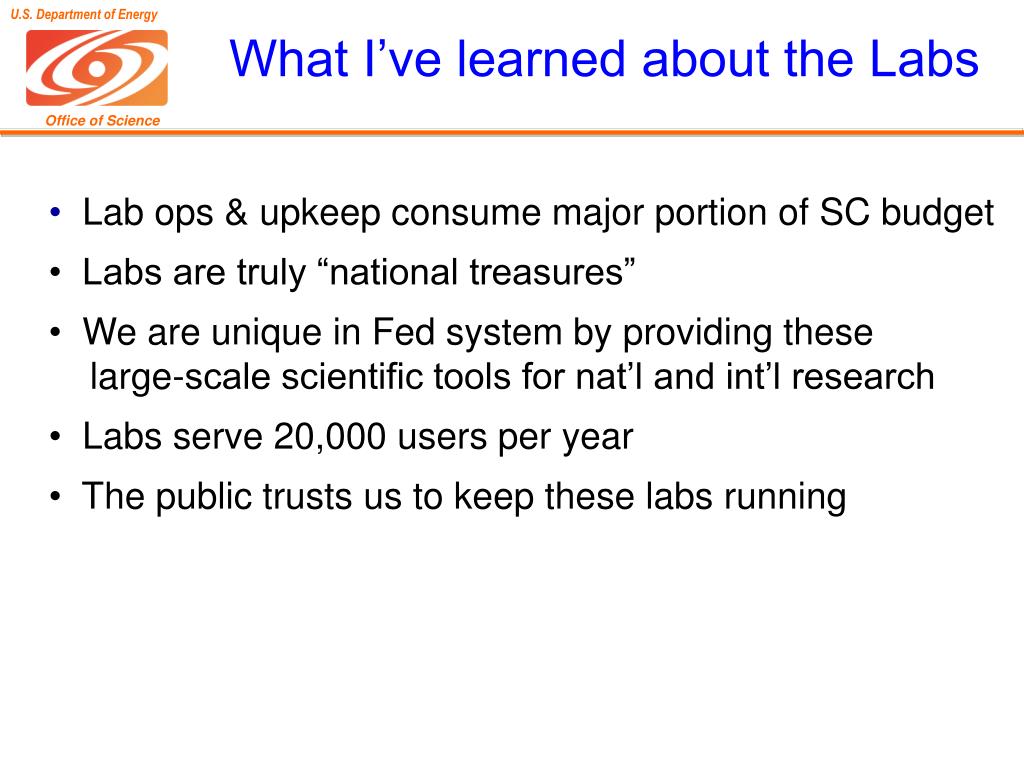 U.S. Department of Energy

Office of Science

What I’ve learned about the Labs

• Lab ops & upkeep consume major portion of SC budget
• Labs are truly “national treasures”
• We are unique in Fed system by providing these large-scale scientific tools for nat’l and int’l research
• Labs serve 20,000 users per year
• The public trusts us to keep these labs running